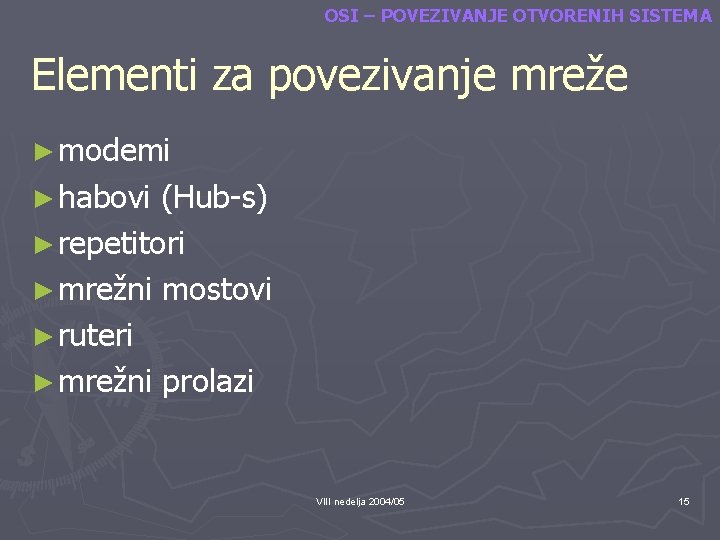 OSI – POVEZIVANJE OTVORENIH SISTEMA

Elementi za povezivanje mreže

► modemi
► habovi (Hub-s)
► repetitori
► mrežni mostovi
► ruteri
► mrežni prolazi

VIII nedelja 2004/05

15